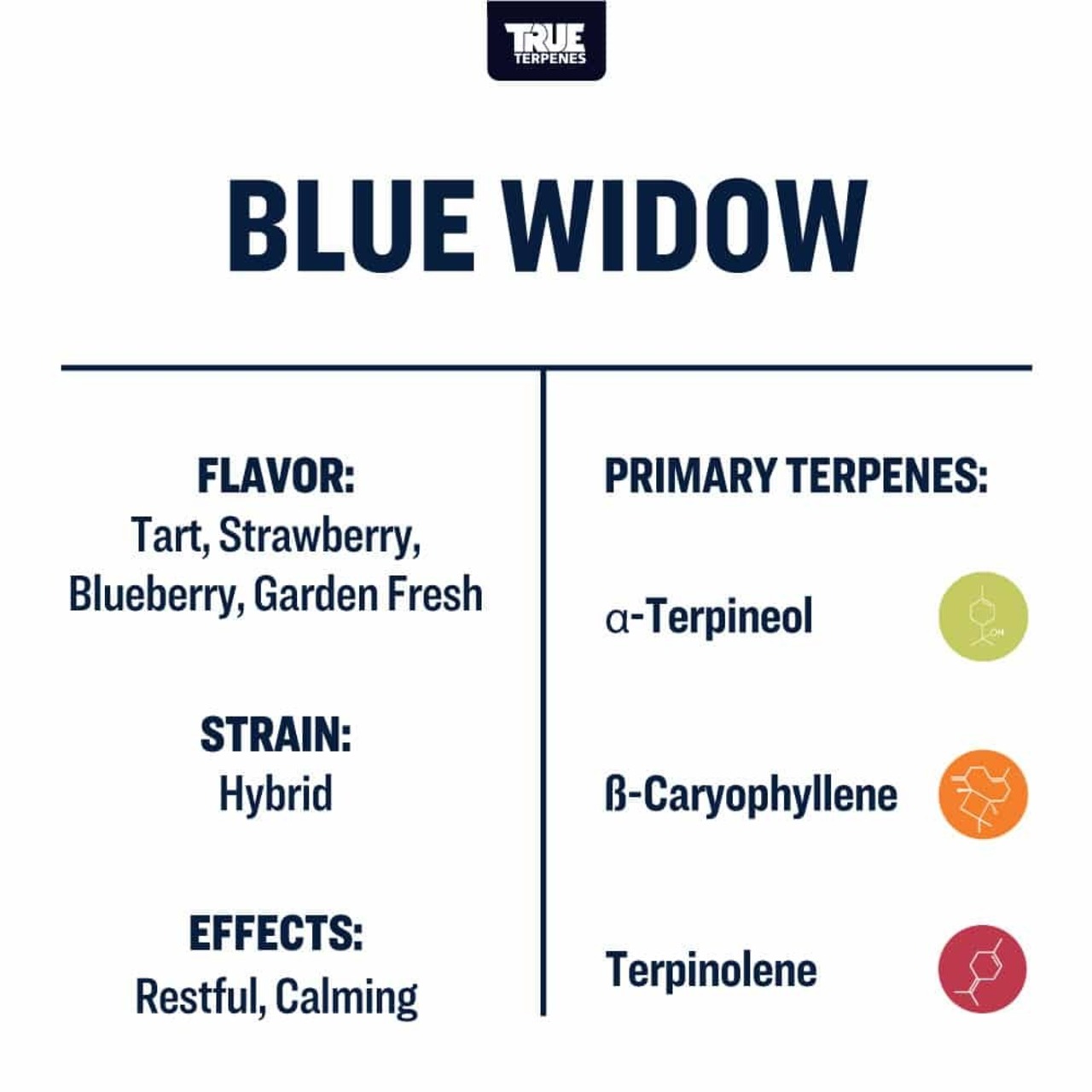 TRUE TERPENES

BLUE WIDOW

FLAVOR:
Tart, Strawberry, Blueberry, Garden Fresh

STRAIN:
Hybrid

EFFECTS:
Restful, Calming

PRIMARY TERPENES:

α-Terpineol

OH

ß-Caryophyllene

Terpinolene